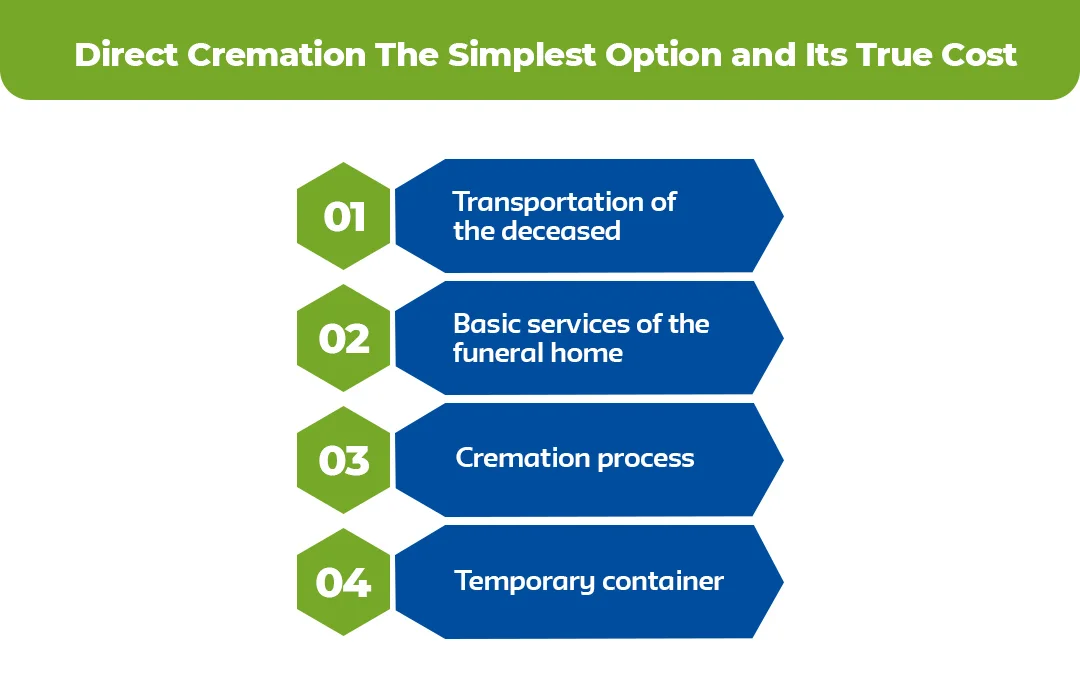 Direct Cremation The Simplest Option and Its True Cost

01
Transportation of the deceased

02
Basic services of the funeral home

03
Cremation process

04
Temporary container